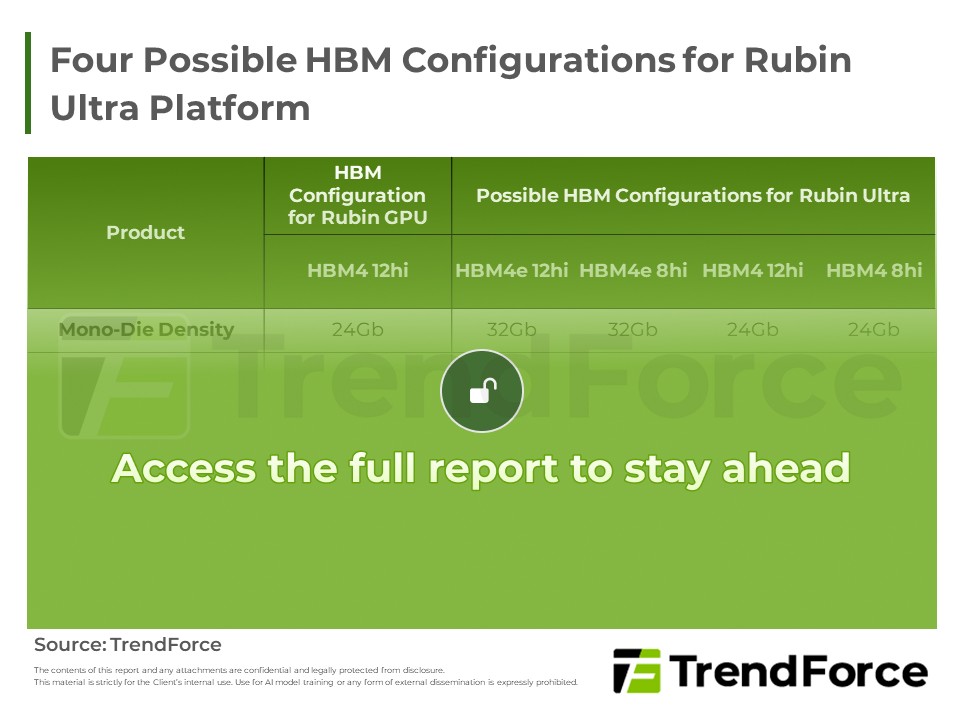 Four Possible HBM Configurations for Rubin Ultra Platform

| Product | HBM Configuration for Rubin GPU | Possible HBM Configurations for Rubin Ultra | | | |
|---|---|---|---|---|---|
| | HBM4 12hi | HBM4e 12hi | HBM4e 8hi | HBM4 12hi | HBM4 8hi |
| Mono-Die Density | 24Gb | 32Gb | 32Gb | 24Gb | 24Gb |

TrendForce

Access the full report to stay ahead

Source: TrendForce

The contents of this report and any attachments are confidential and legally protected from disclosure.
This material is strictly for the Client's internal use. Use for AI model training or any form of external dissemination is expressly prohibited.

TrendForce